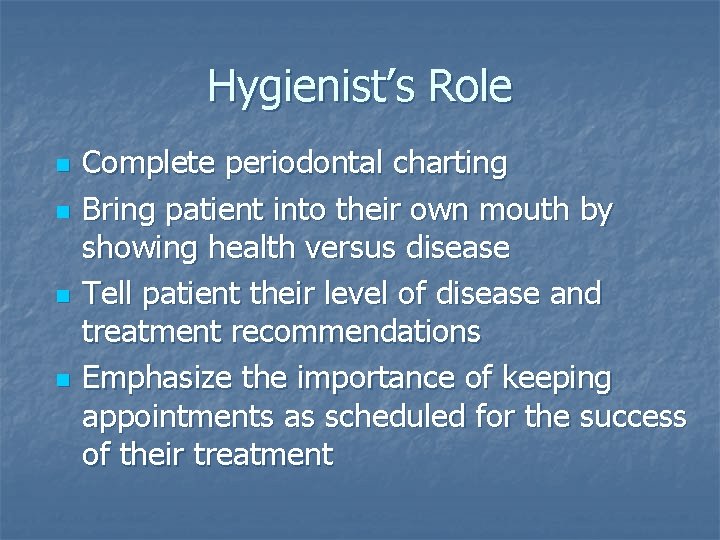 Hygienist's Role

- Complete periodontal charting
- Bring patient into their own mouth by showing health versus disease
- Tell patient their level of disease and treatment recommendations
- Emphasize the importance of keeping appointments as scheduled for the success of their treatment